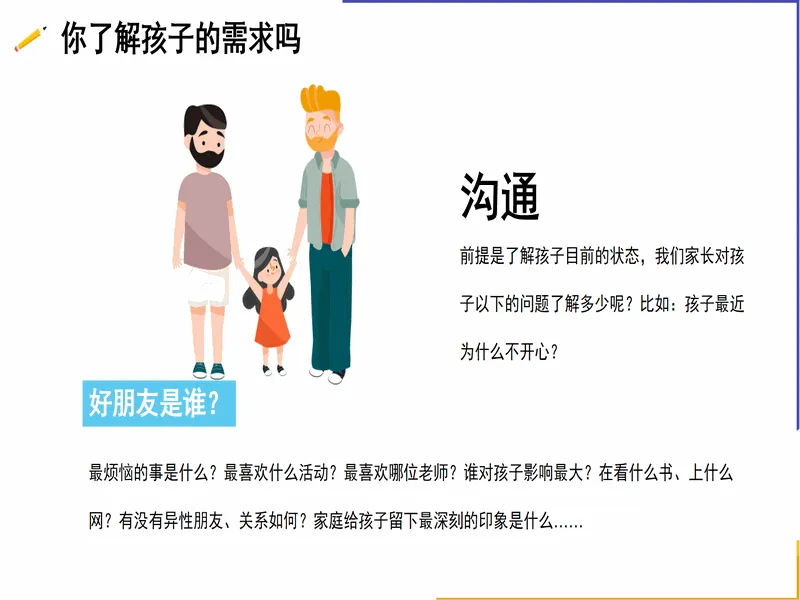 你了解孩子的需求吗

沟通

前提是了解孩子目前的状态，我们家长对孩子以下的问题了解多少呢？比如：孩子最近为什么不开心？

好朋友是谁？

最烦恼的事是什么？最喜欢什么活动？最喜欢哪位老师？谁对孩子影响最大？在看什么书、上什么网？有没有异性朋友、关系如何？家庭给孩子留下最深刻的印象是什么......